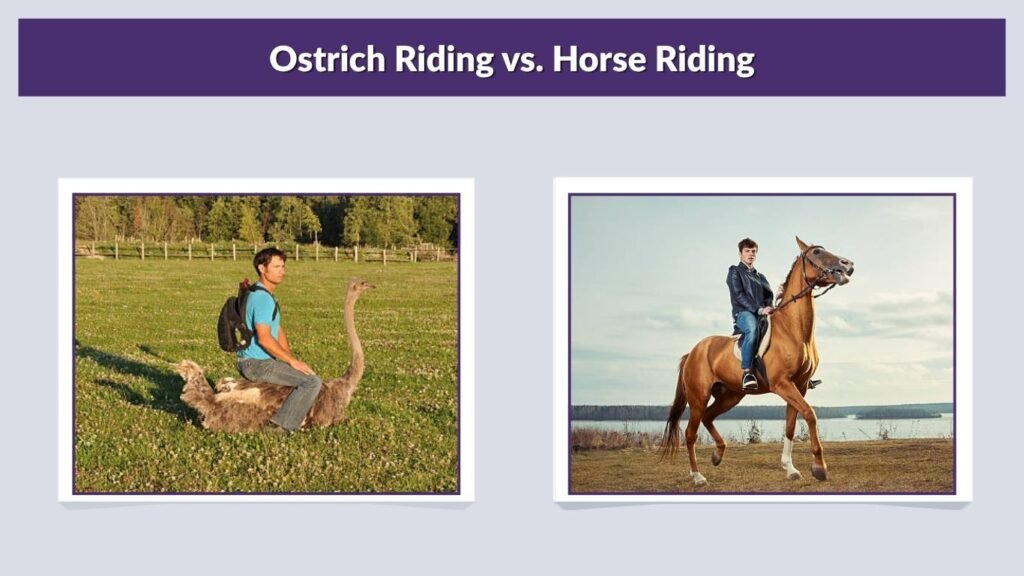 Ostrich Riding vs. Horse Riding